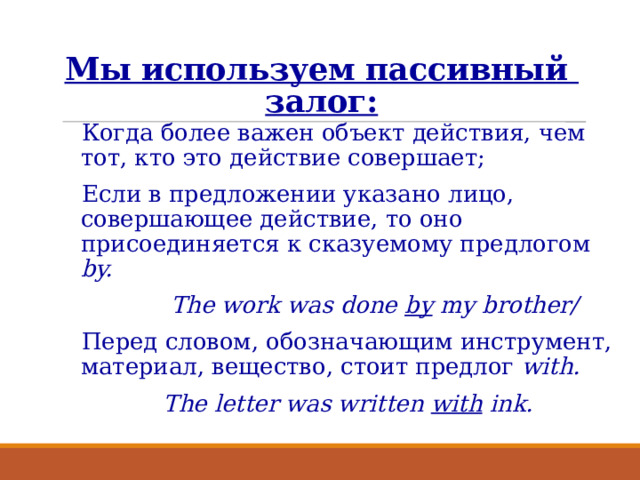 Мы используем пассивный залог:

Когда более важен объект действия, чем тот, кто это действие совершает;

Если в предложении указано лицо, совершающее действие, то оно присоединяется к сказуемому предлогом by.

The work was done by my brother/

Перед словом, обозначающим инструмент, материал, вещество, стоит предлог with.

The letter was written with ink.